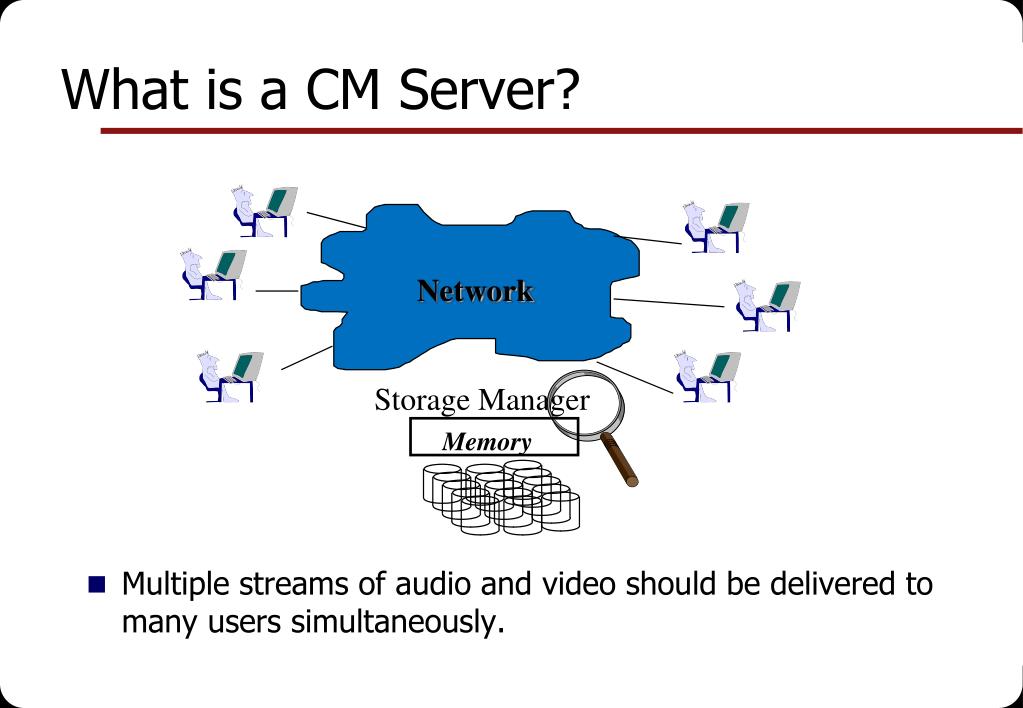 What is a CM Server?

Network

Storage Manager

Memory

Multiple streams of audio and video should be delivered to many users simultaneously.